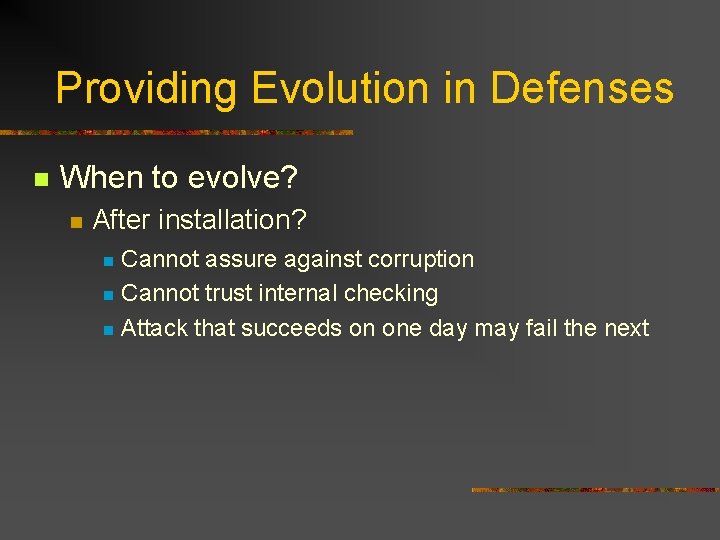 Providing Evolution in Defenses

When to evolve?
After installation?
Cannot assure against corruption
Cannot trust internal checking
Attack that succeeds on one day may fail the next